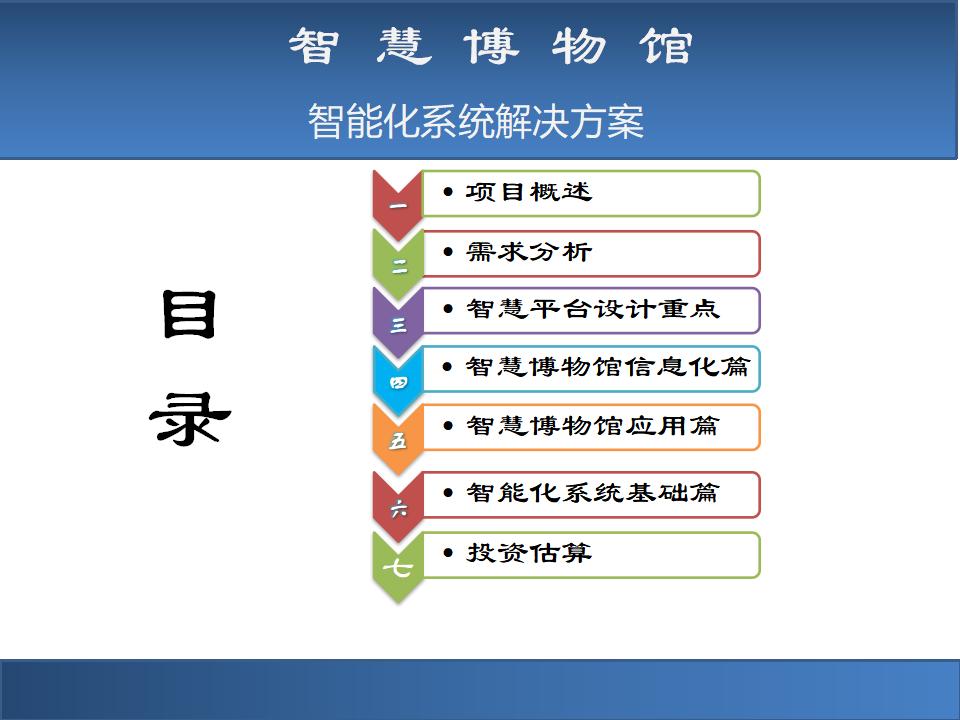 智 慧 博 物 馆

智能化系统解决方案

目录

一
• 项目概述

二
• 需求分析

三
• 智慧平台设计重点

四
• 智慧博物馆信息化篇

五
• 智慧博物馆应用篇

六
• 智能化系统基础篇

七
• 投资估算